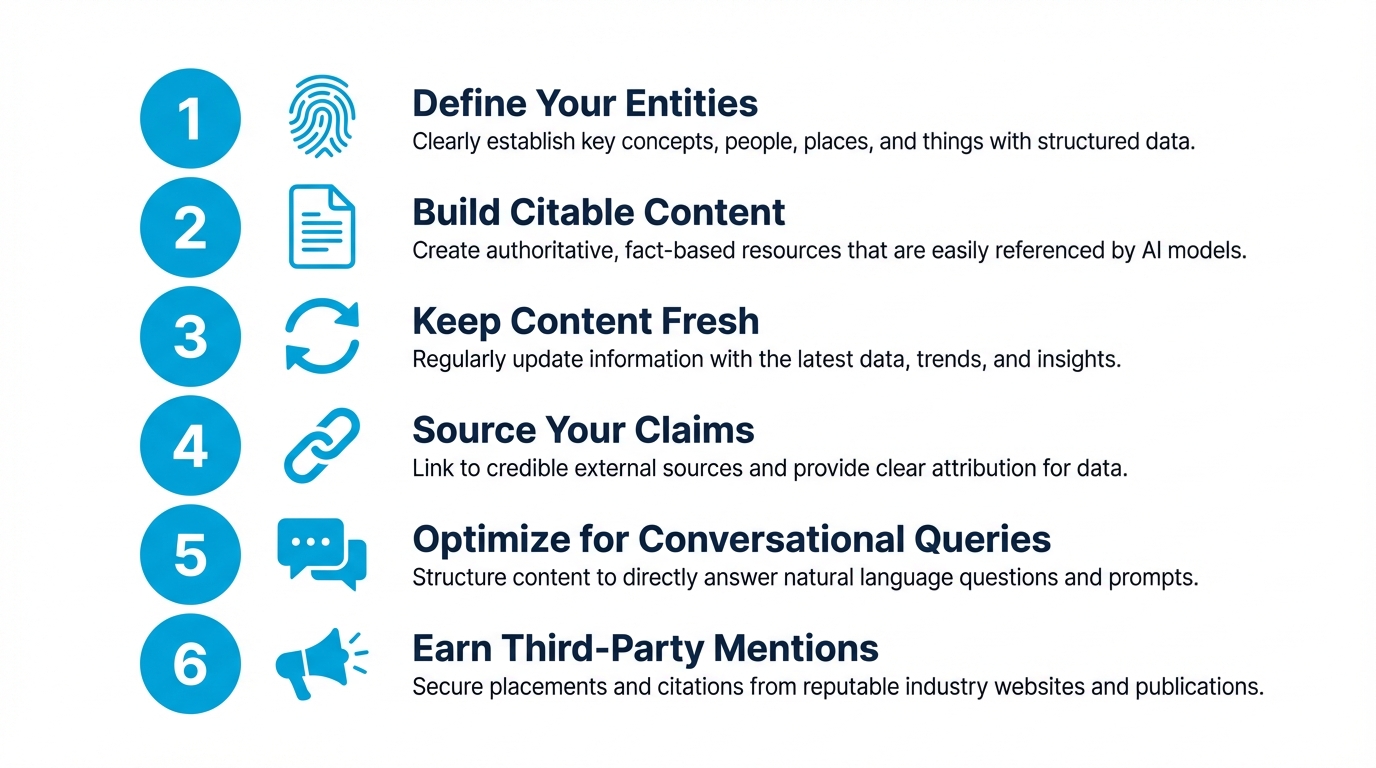 1
Define Your Entities
Clearly establish key concepts, people, places, and things with structured data.

2
Build Citable Content
Create authoritative, fact-based resources that are easily referenced by AI models.

3
Keep Content Fresh
Regularly update information with the latest data, trends, and insights.

4
Source Your Claims
Link to credible external sources and provide clear attribution for data.

5
Optimize for Conversational Queries
Structure content to directly answer natural language questions and prompts.

6
Earn Third-Party Mentions
Secure placements and citations from reputable industry websites and publications.